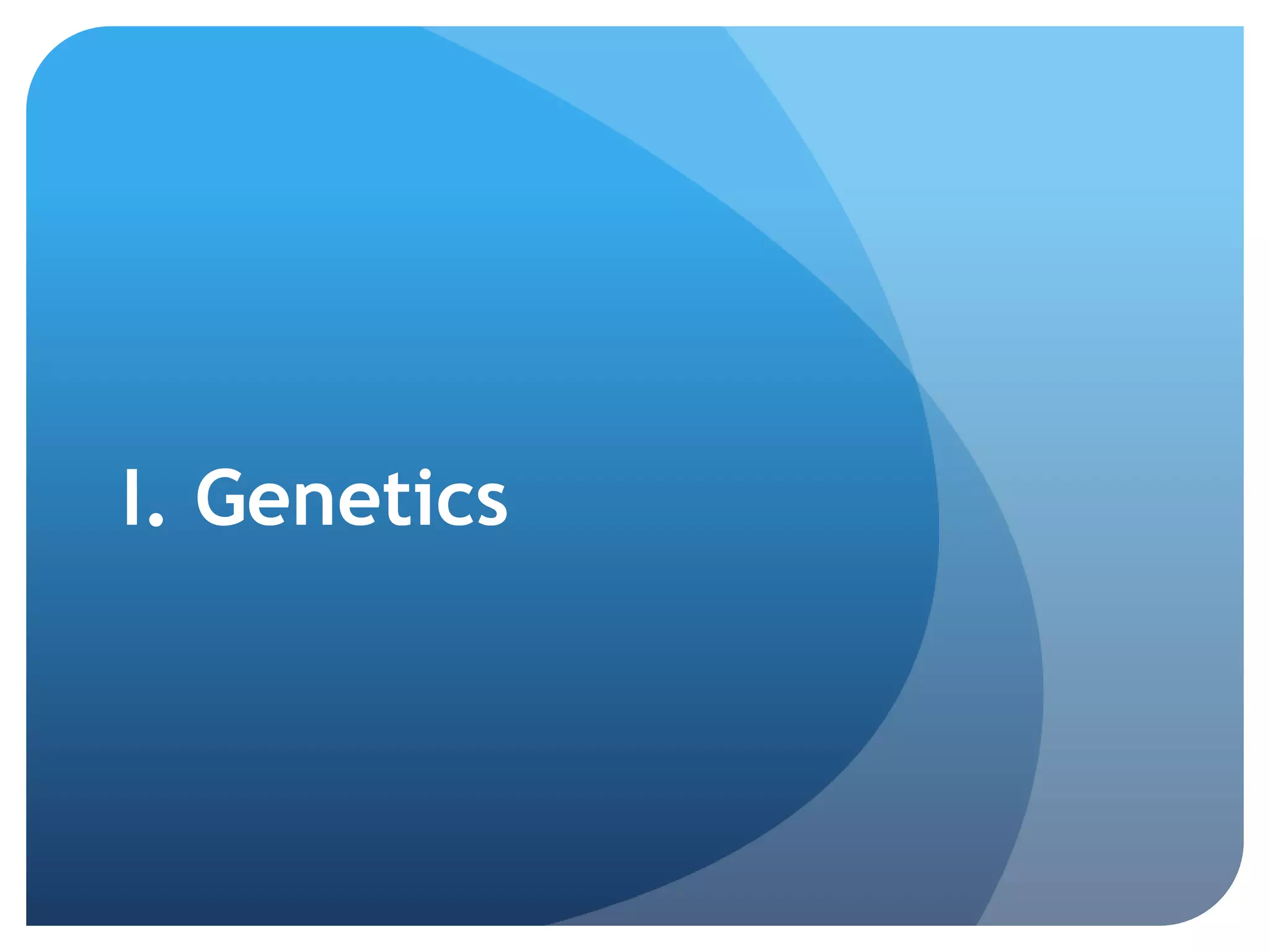 I. Genetics